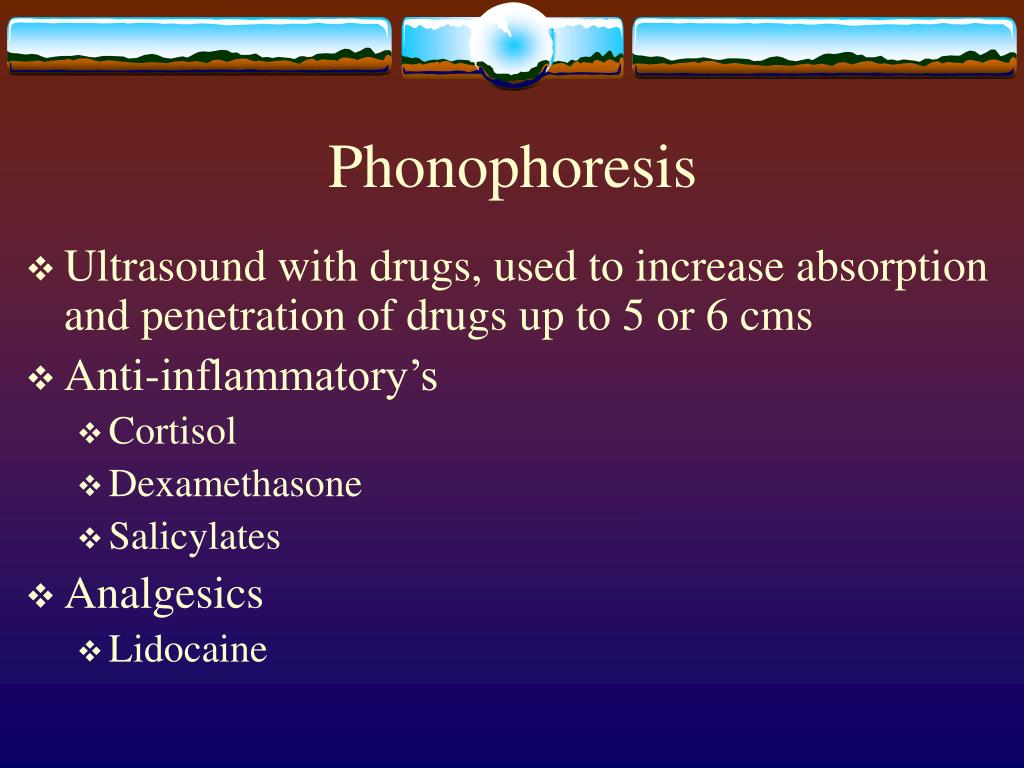 Phonophoresis

❖ Ultrasound with drugs, used to increase absorption and penetration of drugs up to 5 or 6 cms
❖ Anti-inflammatory’s
  ❖ Cortisol
  ❖ Dexamethasone
  ❖ Salicylates
❖ Analgesics
  ❖ Lidocaine